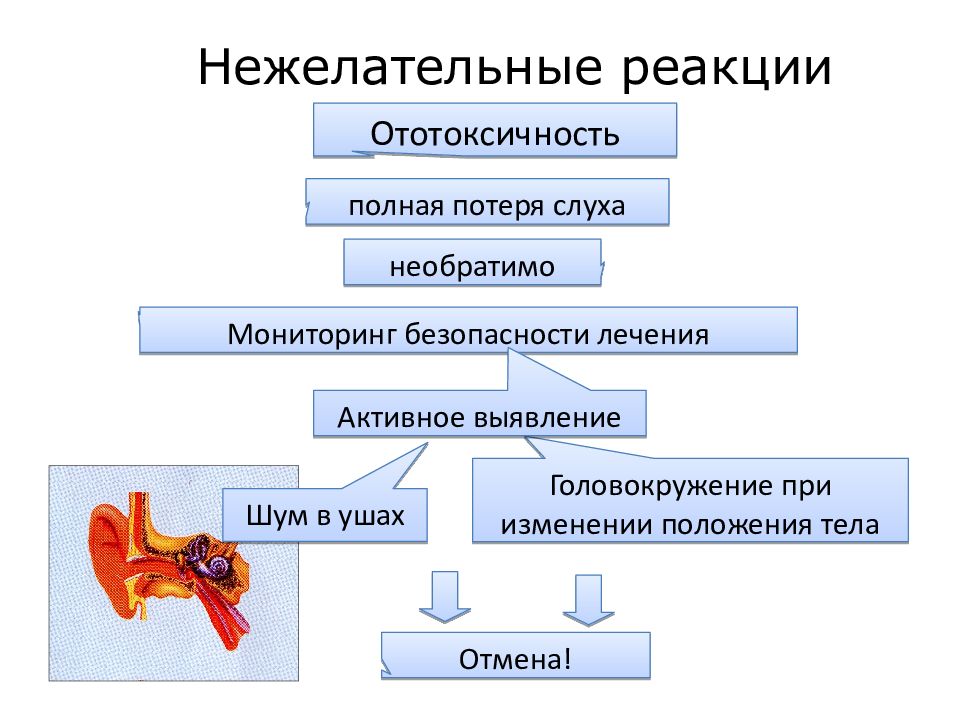 Нежелательные реакции

Ототоксичность

полная потеря слуха

необратимо

Мониторинг безопасности лечения

Активное выявление

Шум в ушах

Головокружение при изменении положения тела

Отмена!